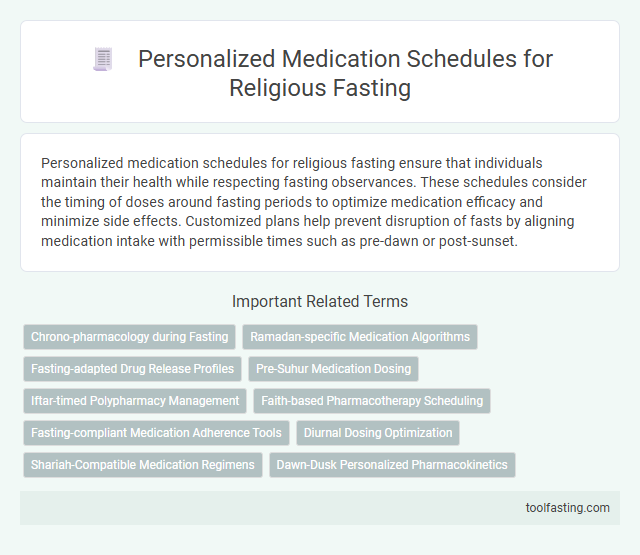 Personalized Medication Schedules for Religious Fasting

Personalized medication schedules for religious fasting ensure that individuals maintain their health while respecting fasting observances. These schedules consider the timing of doses around fasting periods to optimize medication efficacy and minimize side effects. Customized plans help prevent disruption of fasts by aligning medication intake with permissible times such as pre-dawn or post-sunset.

Important Related Terms

Chrono-pharmacology during Fasting

Ramadan-specific Medication Algorithms

Fasting-adapted Drug Release Profiles

Pre-Suhur Medication Dosing

Iftar-timed Polypharmacy Management

Faith-based Pharmacotherapy Scheduling

Fasting-compliant Medication Adherence Tools

Diurnal Dosing Optimization

Shariah-Compatible Medication Regimens

Dawn-Dusk Personalized Pharmacokinetics

toolfasting.com